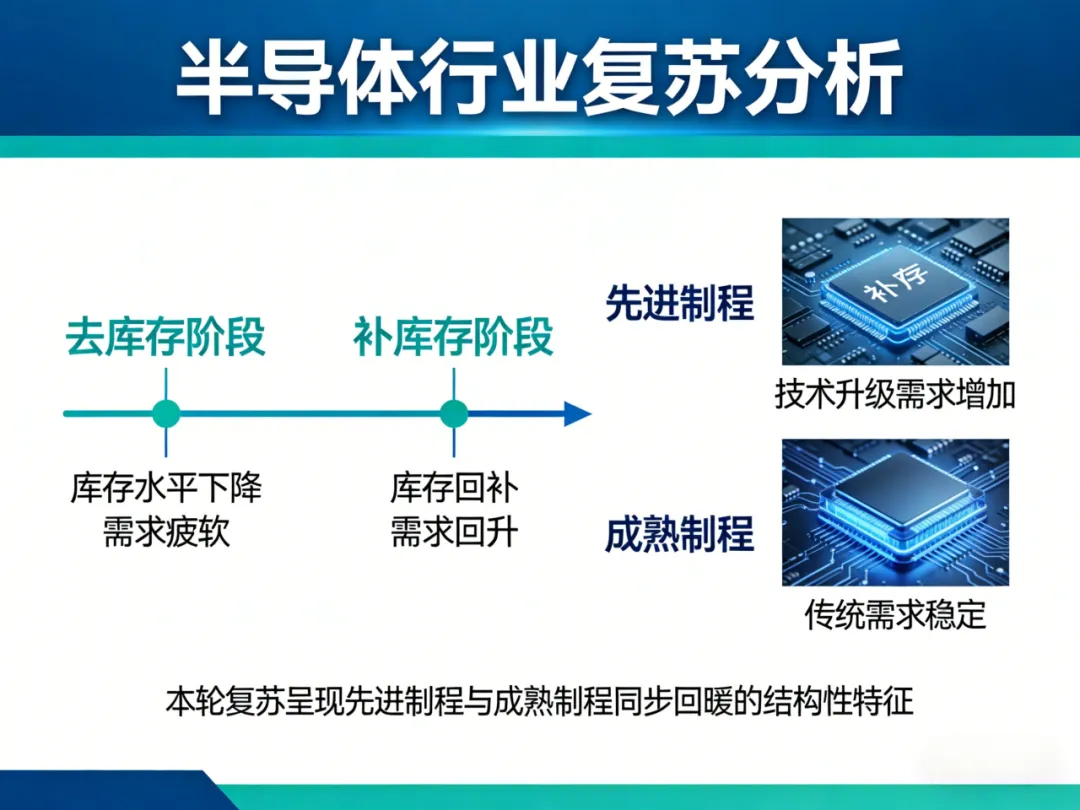 半导体行业复苏分析

去库存阶段

补库存阶段

库存水平下降
需求疲软

库存回补
需求回升

先进制程

补存

技术升级需求增加

成熟制程

传统需求稳定

本轮复苏呈现先进制程与成熟制程同步回暖的结构性特征